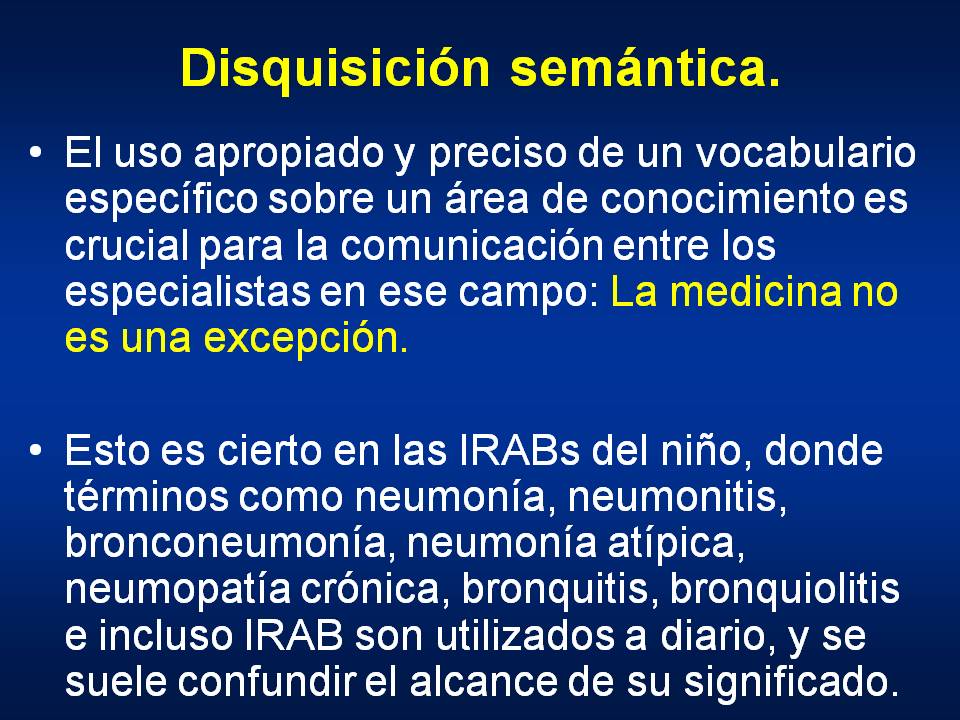 Disquisición semántica.

• El uso apropiado y preciso de un vocabulario específico sobre un área de conocimiento es crucial para la comunicación entre los especialistas en ese campo: La medicina no es una excepción.

• Esto es cierto en las IRABs del niño, donde términos como neumonía, neumonitis, bronconeumonía, neumonía atípica, neumopatía crónica, bronquitis, bronquiolitis e incluso IRAB son utilizados a diario, y se suele confundir el alcance de su significado.